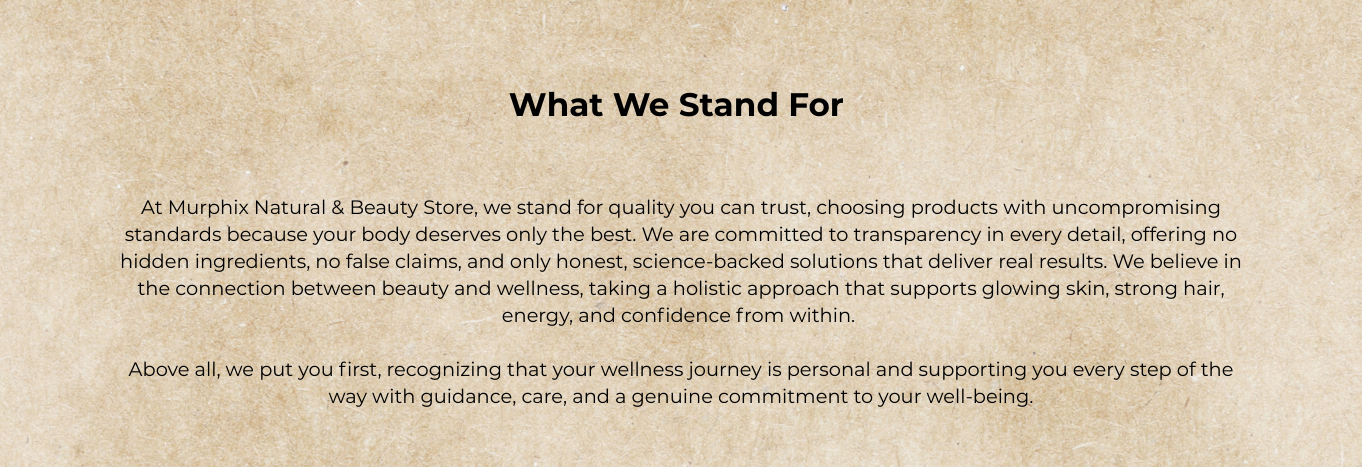 What We Stand For

At Murphix Natural & Beauty Store, we stand for quality you can trust, choosing products with uncompromising standards because your body deserves only the best. We are committed to transparency in every detail, offering no hidden ingredients, no false claims, and only honest, science-backed solutions that deliver real results. We believe in the connection between beauty and wellness, taking a holistic approach that supports glowing skin, strong hair, energy, and confidence from within.

Above all, we put you first, recognizing that your wellness journey is personal and supporting you every step of the way with guidance, care, and a genuine commitment to your well-being.